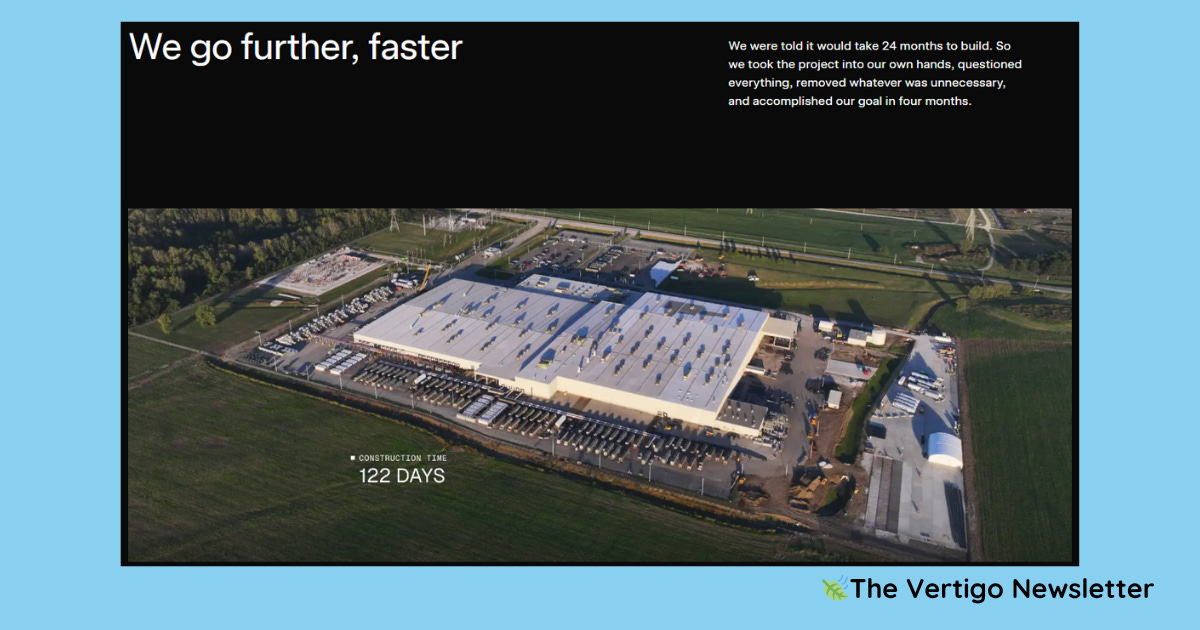 We go further, faster

We were told it would take 24 months to build. So we took the project into our own hands, questioned everything, removed whatever was unnecessary, and accomplished our goal in four months.

CONSTRUCTION TIME
122 DAYS

The Vertigo Newsletter